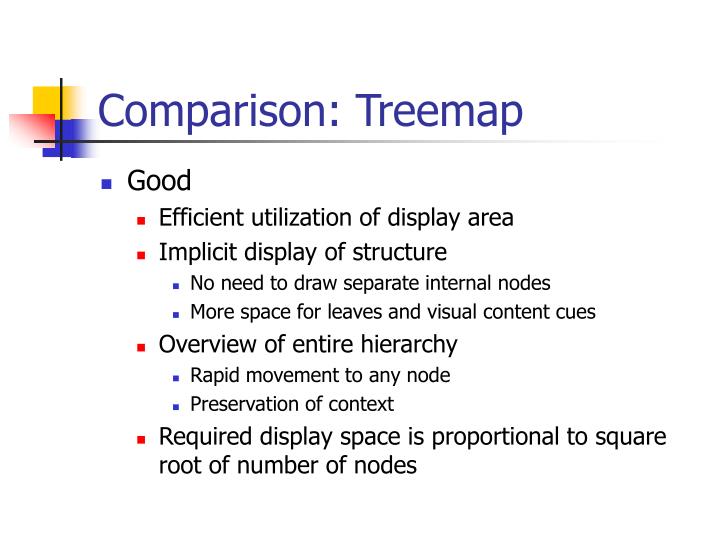 Comparison: Treemap

- Good
  - Efficient utilization of display area
  - Implicit display of structure
    - No need to draw separate internal nodes
    - More space for leaves and visual content cues
  - Overview of entire hierarchy
    - Rapid movement to any node
    - Preservation of context
  - Required display space is proportional to square root of number of nodes